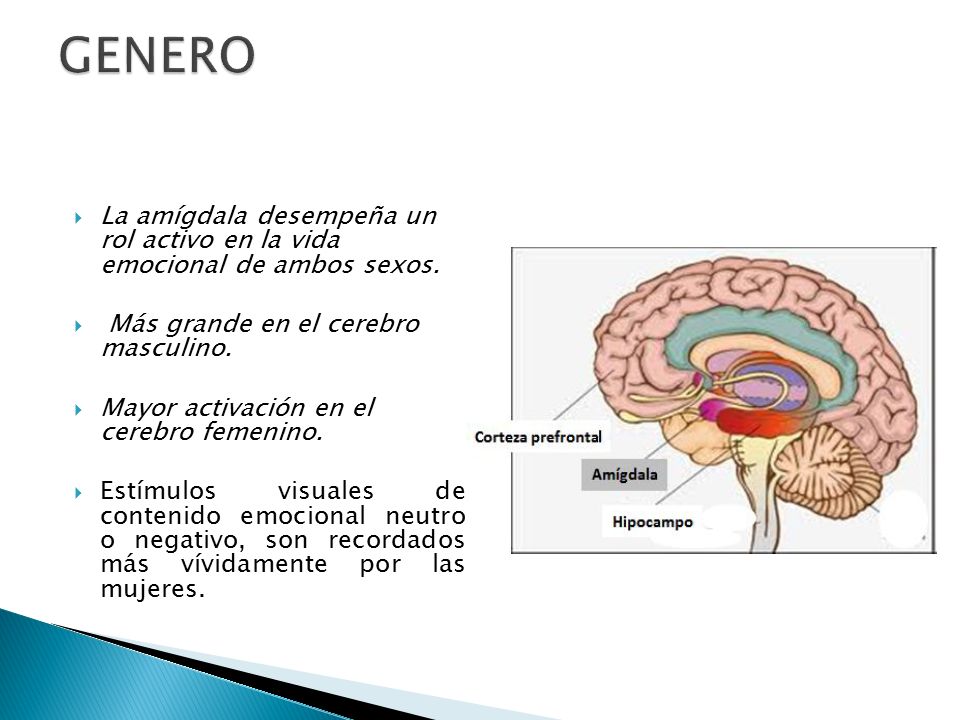 GENERO

La amígdala desempeña un rol activo en la vida emocional de ambos sexos.

Más grande en el cerebro masculino.

Mayor activación en el cerebro femenino.

Estímulos visuales de contenido emocional neutro o negativo, son recordados más vívidamente por las mujeres.

Corteza prefrontal

Amígdala

Hipocampo